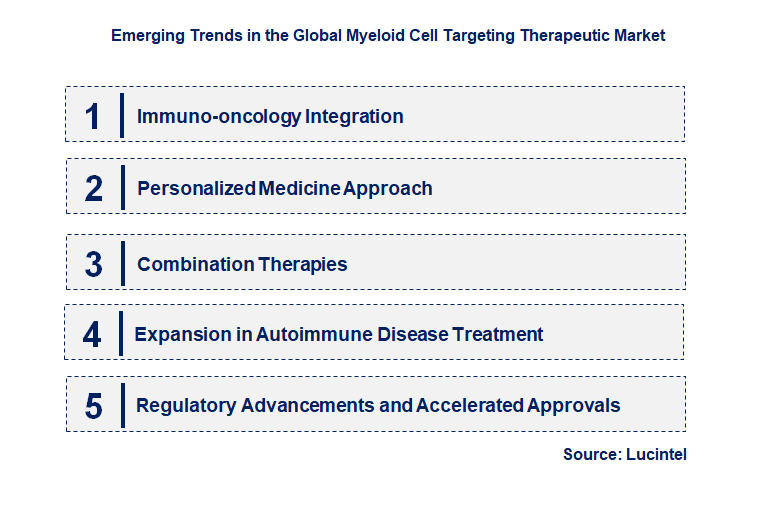 Emerging Trends in the Global Myeloid Cell Targeting Therapeutic Market

1 Immuno-oncology Integration

2 Personalized Medicine Approach

3 Combination Therapies

4 Expansion in Autoimmune Disease Treatment

5 Regulatory Advancements and Accelerated Approvals

Source: Lucintel